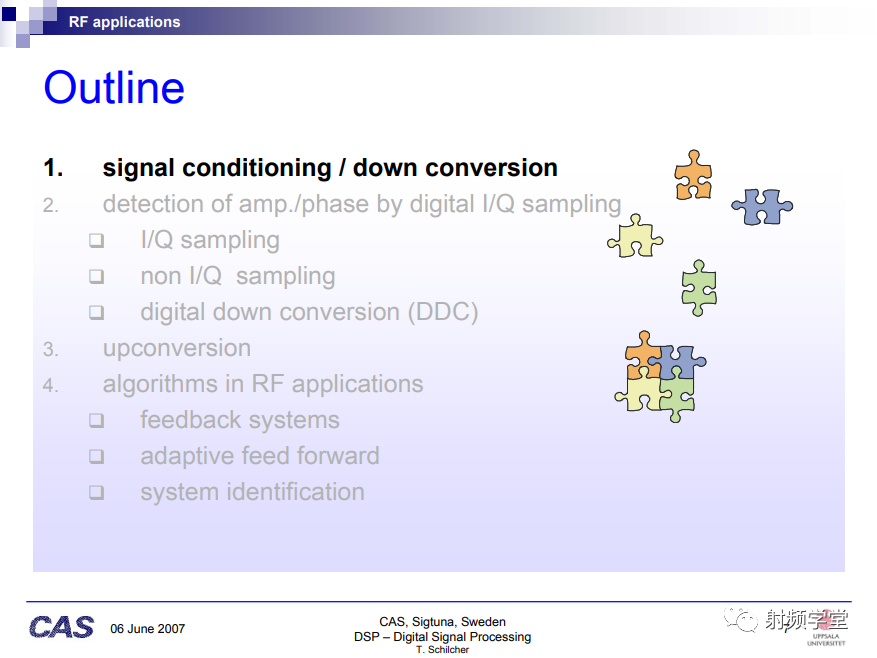 RF applications

Outline

1. signal conditioning / down conversion
2. detection of amp./phase by digital I/Q sampling
❑ I/Q sampling
❑ non I/Q sampling
❑ digital down conversion (DDC)
3. upconversion
4. algorithms in RF applications
❑ feedback systems
❑ adaptive feed forward
❑ system identification

CAS 06 June 2007

CAS, Sigtuna, Sweden
DSP – Digital Signal Processing
T. Schilcher

射频学堂

UPPSALA UNIVERSITET